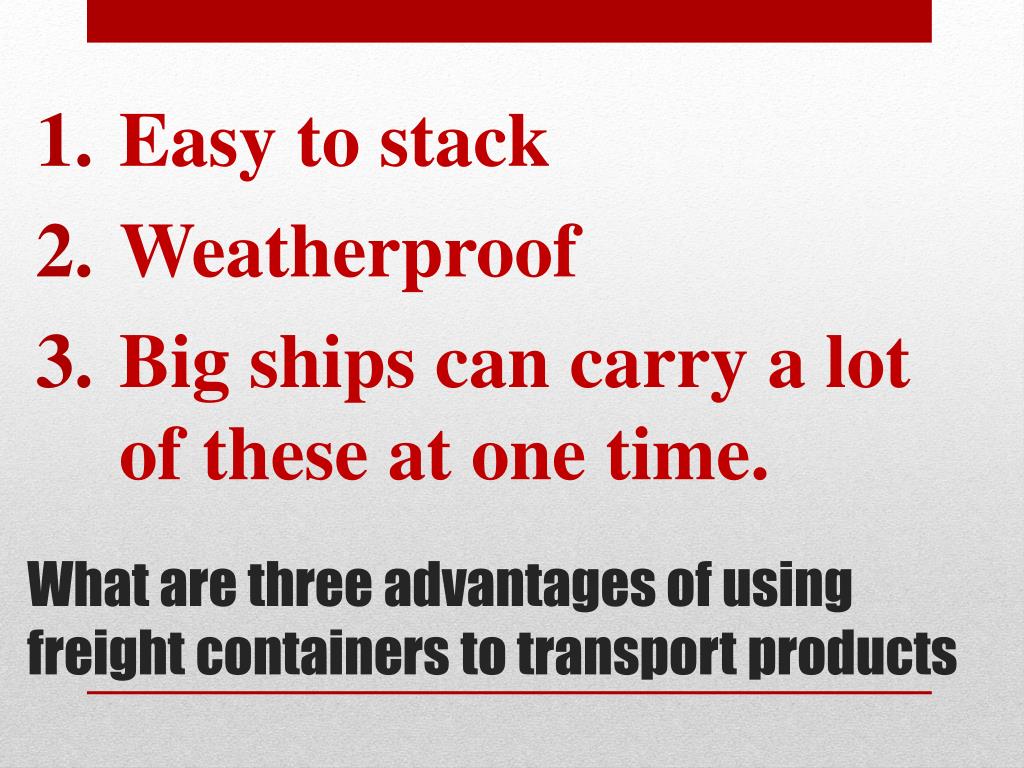 1. Easy to stack
2. Weatherproof
3. Big ships can carry a lot of these at one time.

What are three advantages of using freight containers to transport products